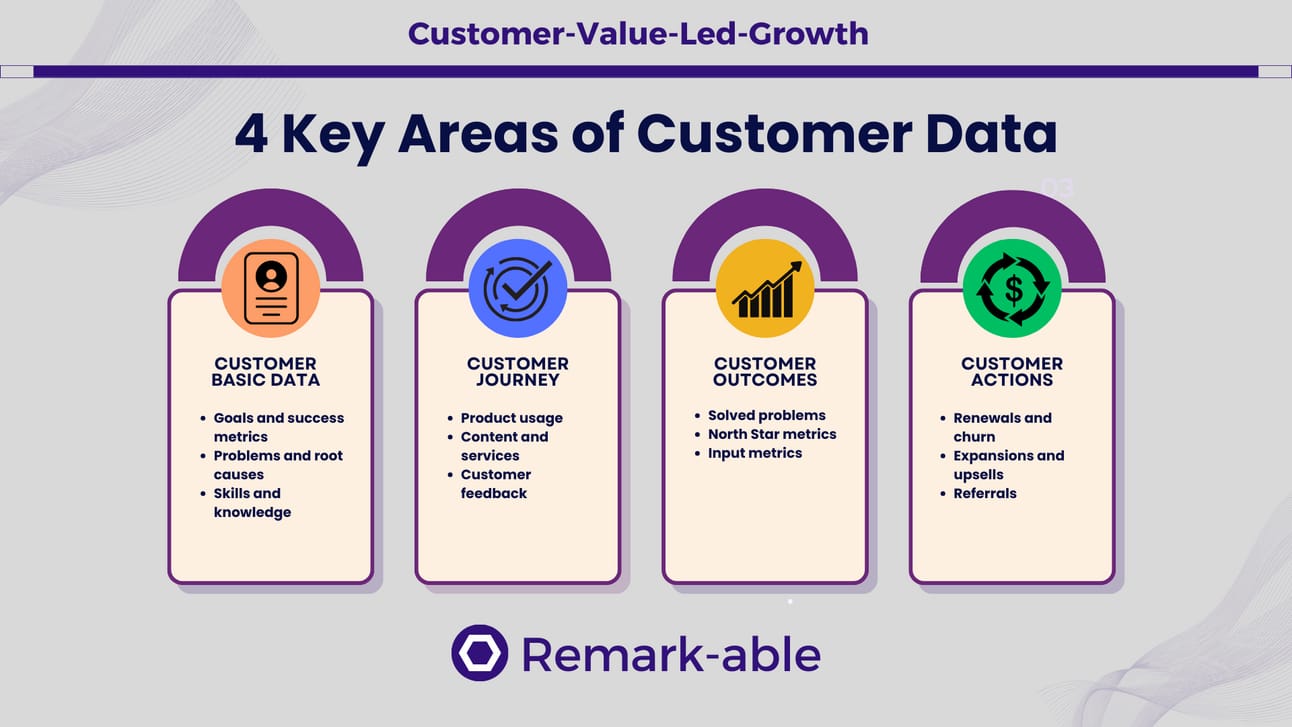 Customer-Value-Led-Growth

4 Key Areas of Customer Data

03

CUSTOMER BASIC DATA

- Goals and success metrics
- Problems and root causes
- Skills and knowledge

CUSTOMER JOURNEY

- Product usage
- Content and services
- Customer feedback

CUSTOMER OUTCOMES

- Solved problems
- North Star metrics
- Input metrics

CUSTOMER ACTIONS

- Renewals and churn
- Expansions and upsells
- Referrals

Remark-able